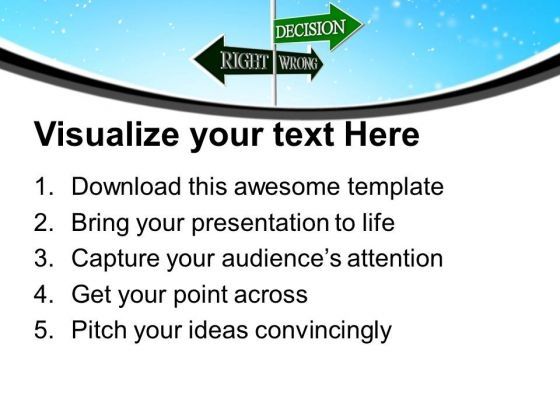 DECISION
RIGHT
WRONG

Visualize your text Here

1. Download this awesome template
2. Bring your presentation to life
3. Capture your audience's attention
4. Get your point across
5. Pitch your ideas convincingly